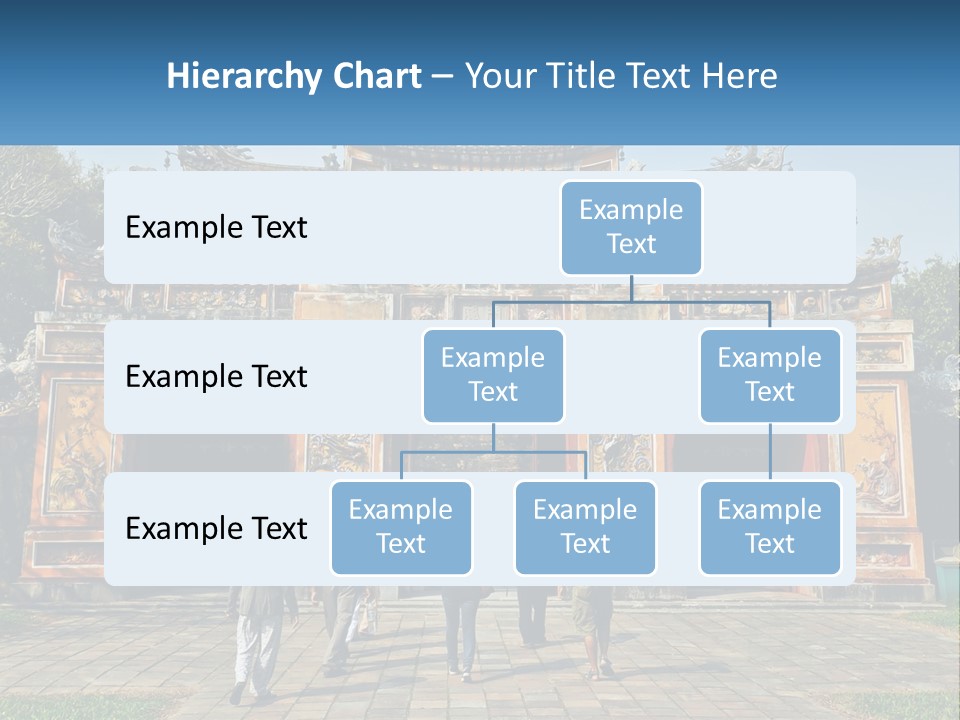 Hierarchy Chart – Your Title Text Here

Example Text

Example Text

Example Text

Example Text

Example Text

Example Text

Example Text

Example Text

Example Text